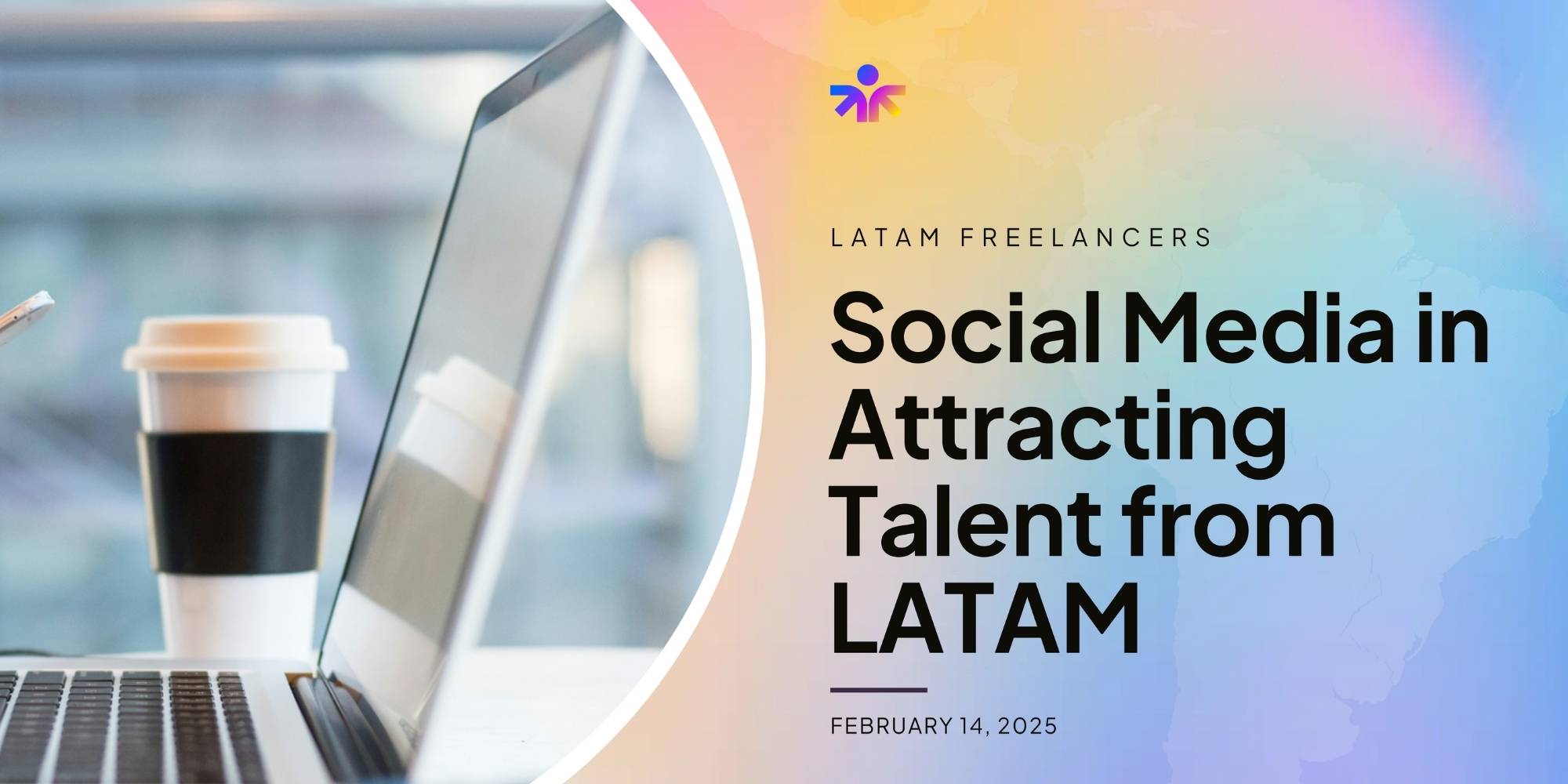 LATAM FREELANCERS

Social Media in Attracting Talent from LATAM

FEBRUARY 14, 2025